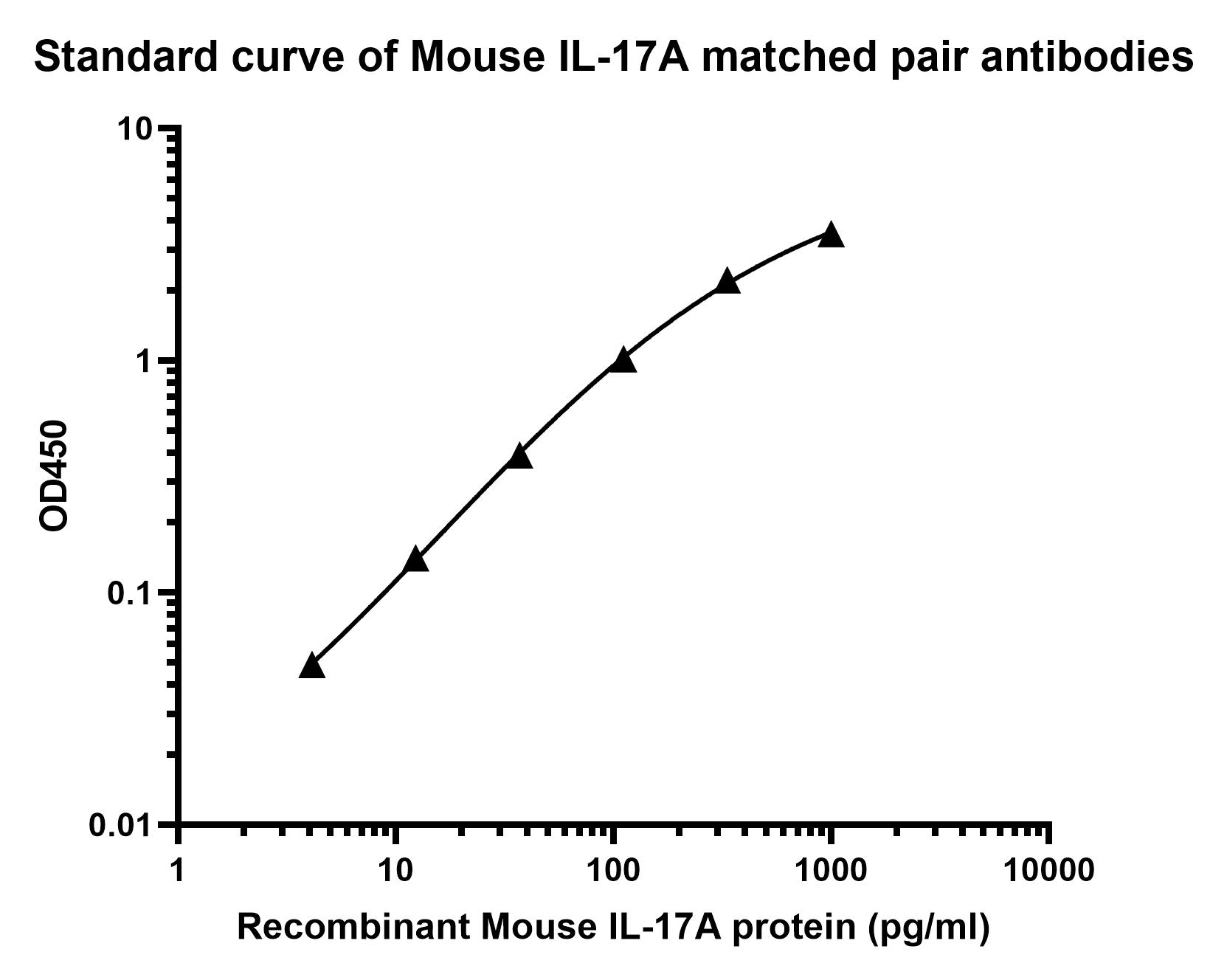 Standard curve of Mouse IL-17A matched pair antibodies

10
1
0.1
0.01

OD450

1
10
100
1000
10000

Recombinant Mouse IL-17A protein (pg/ml)